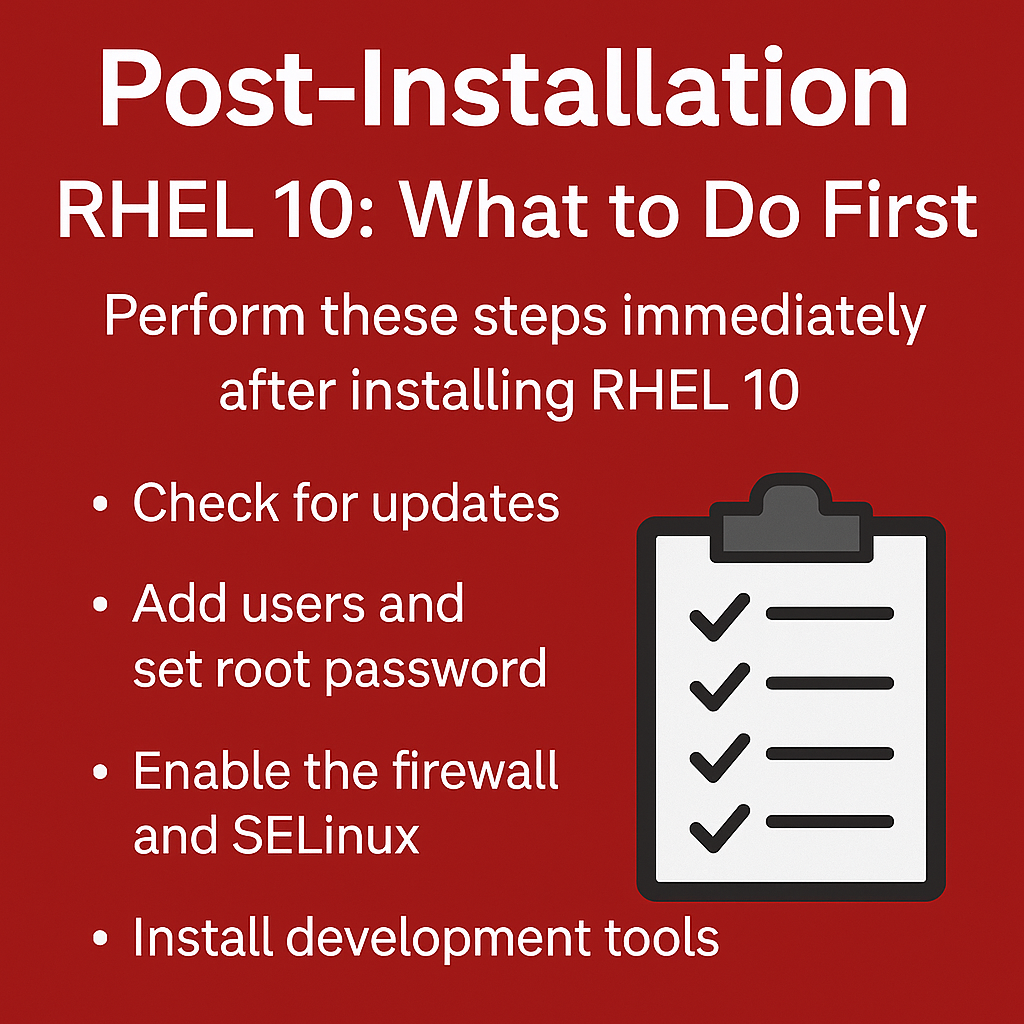 Post-Installation
RHEL 10: What to Do First

Perform these steps immediately after installing RHEL 10

• Check for updates
• Add users and set root password
• Enable the firewall and SELinux
• Install development tools